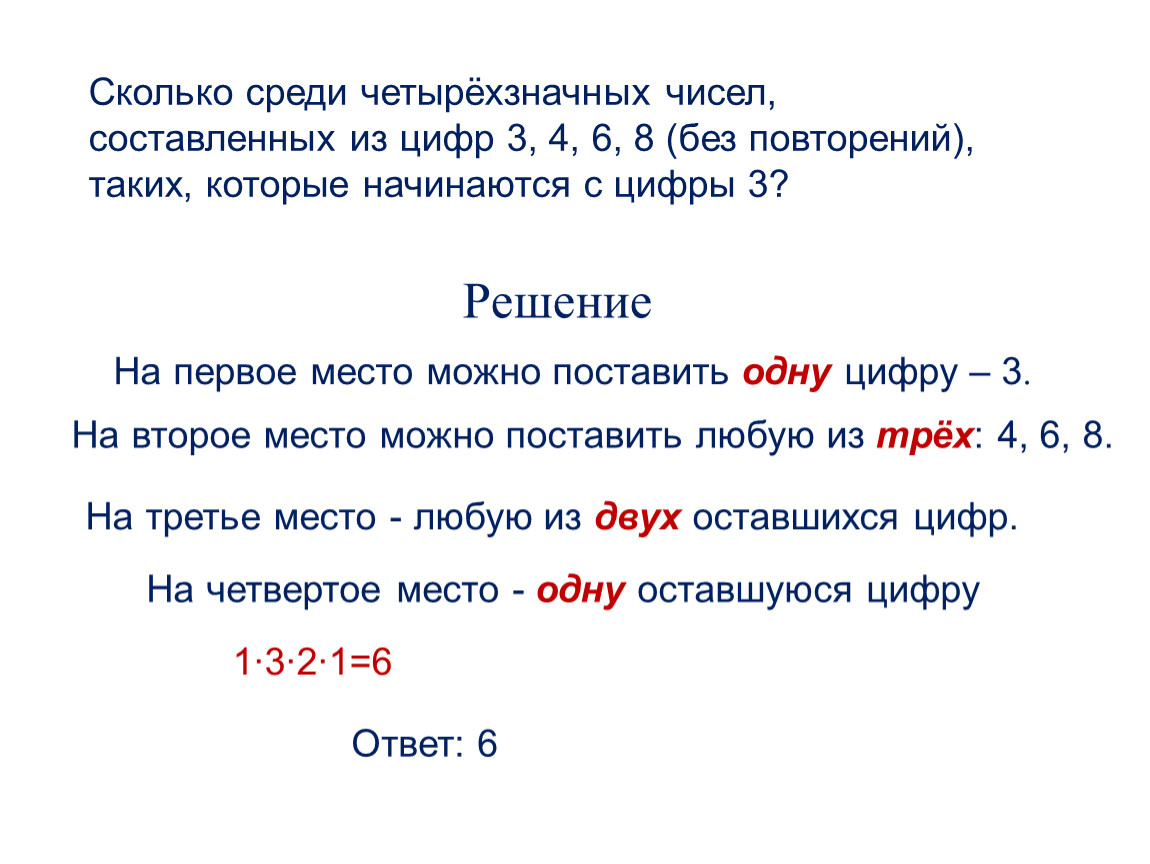 Сколько среди четырёхзначных чисел, составленных из цифр 3, 4, 6, 8 (без повторений), таких, которые начинаются с цифры 3?

Решение

На первое место можно поставить одну цифру – 3.

На второе место можно поставить любую из трёх: 4, 6, 8.

На третье место - любую из двух оставшихся цифр.

На четвертое место - одну оставшуюся цифру

$1 \cdot 3 \cdot 2 \cdot 1 = 6$

Ответ: 6